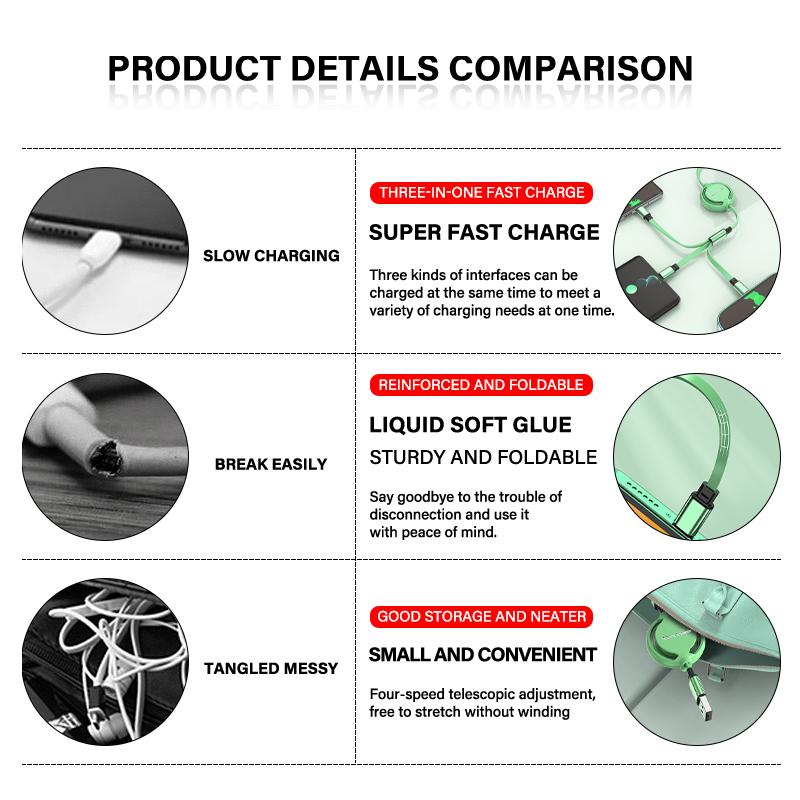 PRODUCT DETAILS COMPARISON

SLOW CHARGING

THREE-IN-ONE FAST CHARGE

SUPER FAST CHARGE

Three kinds of interfaces can be charged at the same time to meet a variety of charging needs at one time.

BREAK EASILY

REINFORCED AND FOLDABLE

LIQUID SOFT GLUE

STURDY AND FOLDABLE

Say goodbye to the trouble of disconnection and use it with peace of mind.

TANGLED MESSY

GOOD STORAGE AND NEATER

SMALL AND CONVENIENT

Four-speed telescopic adjustment, free to stretch without winding